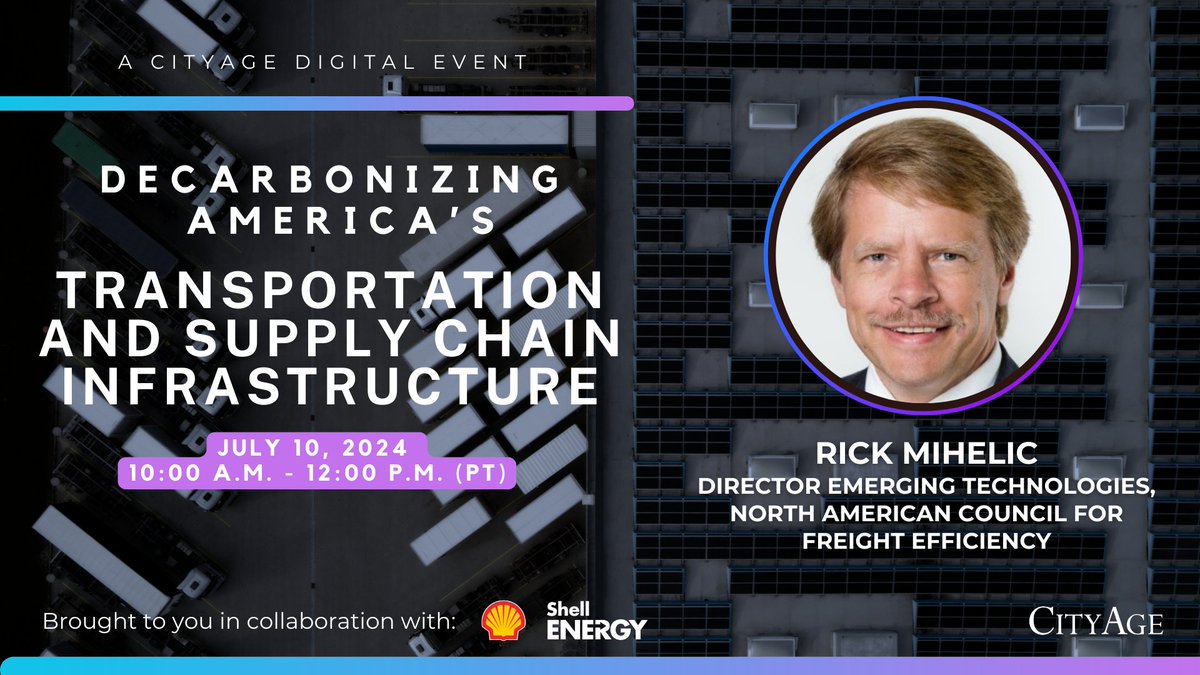 A CITYAGE DIGITAL EVENT

DECARBONIZING AMERICA'S

TRANSPORTATION AND SUPPLY CHAIN INFRASTRUCTURE

JULY 10, 2024
10:00 A.M. - 12:00 P.M. (PT)

RICK MIHELIC
DIRECTOR EMERGING TECHNOLOGIES, NORTH AMERICAN COUNCIL FOR FREIGHT EFFICIENCY

Brought to you in collaboration with: Shell ENERGY

CITYAGE